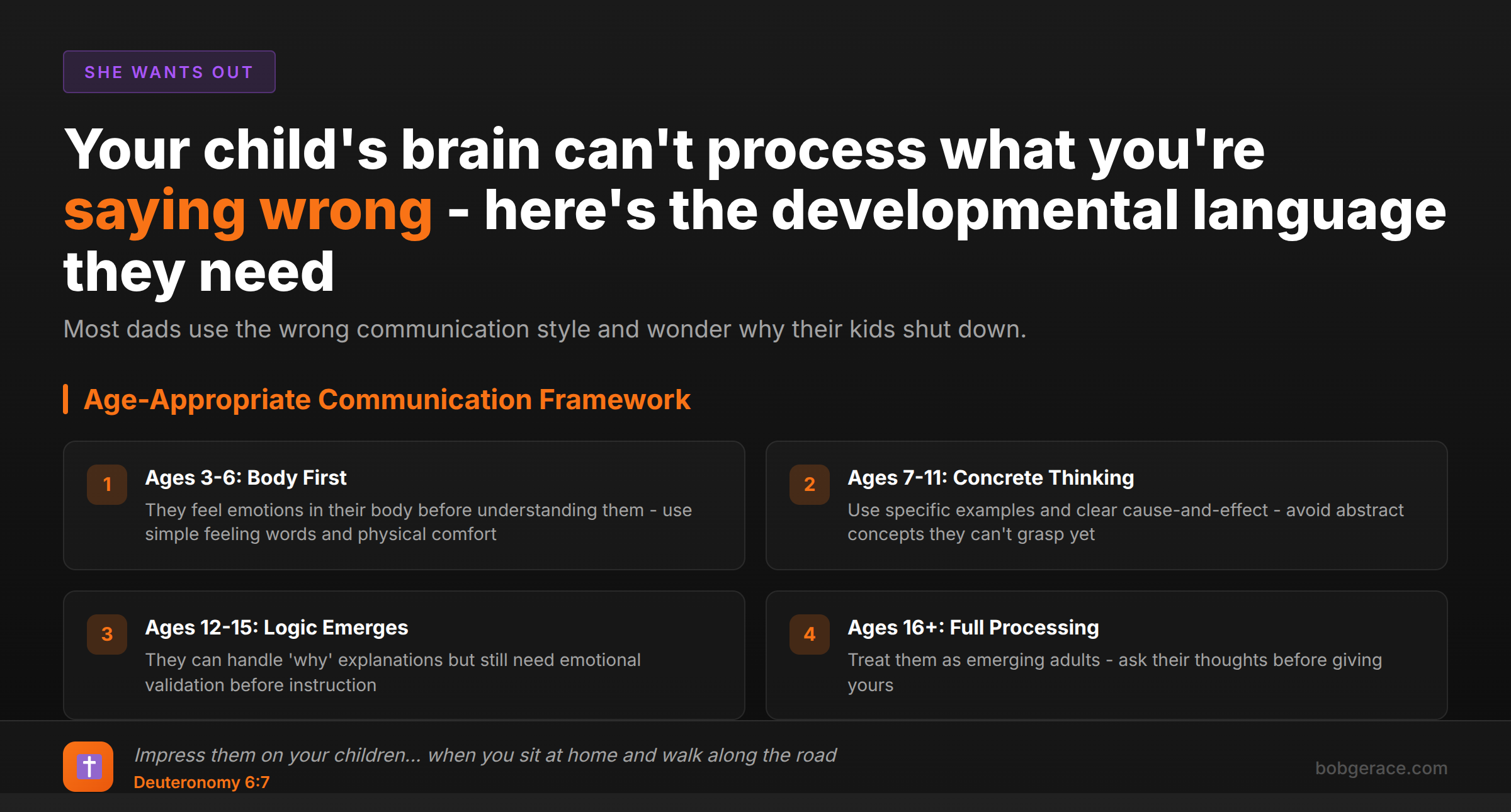 SHE WANTS OUT

Your child's brain can't process what you're saying wrong - here's the developmental language they need

Most dads use the wrong communication style and wonder why their kids shut down.

Age-Appropriate Communication Framework

1 Ages 3-6: Body First
They feel emotions in their body before understanding them - use simple feeling words and physical comfort

2 Ages 7-11: Concrete Thinking
Use specific examples and clear cause-and-effect - avoid abstract concepts they can't grasp yet

3 Ages 12-15: Logic Emerges
They can handle 'why' explanations but still need emotional validation before instruction

4 Ages 16+: Full Processing
Treat them as emerging adults - ask their thoughts before giving yours

Impress them on your children... when you sit at home and walk along the road
Deuteronomy 6:7

bobgerace.com